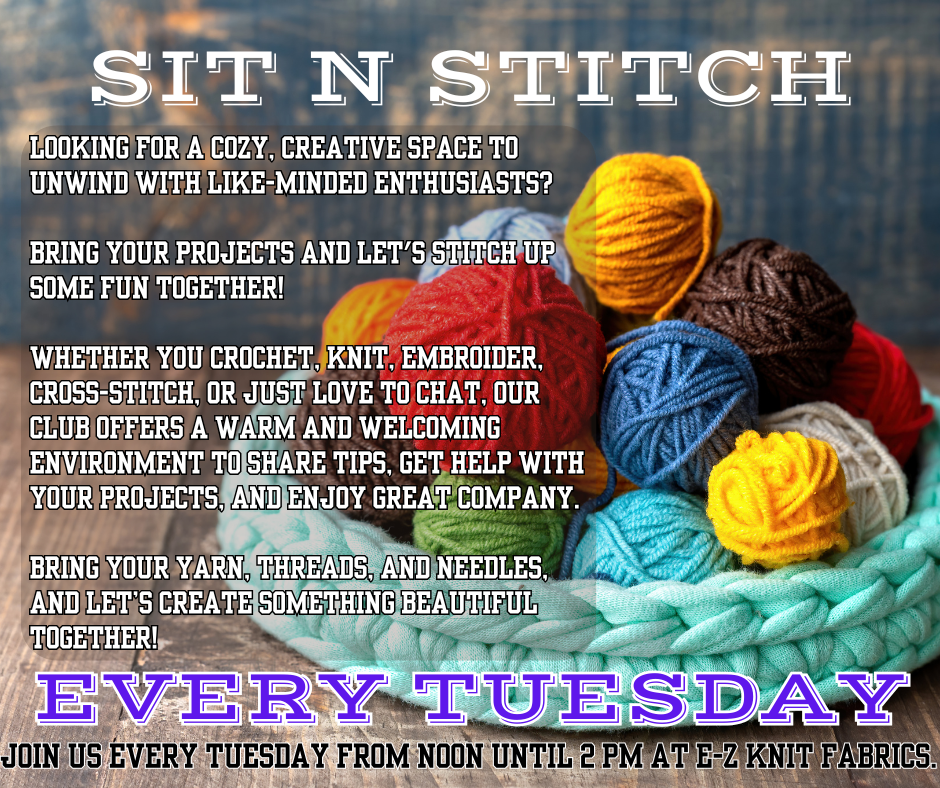 SIT N STITCH

LOOKING FOR A COZY, CREATIVE SPACE TO UNWIND WITH LIKE-MINDED ENTHUSIASTS?

BRING YOUR PROJECTS AND LET'S STITCH UP SOME FUN TOGETHER!

WHETHER YOU CROCHET, KNIT, EMBROIDER, CROSS-STITCH, OR JUST LOVE TO CHAT, OUR CLUB OFFERS A WARM AND WELCOMING ENVIRONMENT TO SHARE TIPS, GET HELP WITH YOUR PROJECTS, AND ENJOY GREAT COMPANY.

BRING YOUR YARN, THREADS, AND NEEDLES, AND LET'S CREATE SOMETHING BEAUTIFUL TOGETHER!

EVERY TUESDAY

JOIN US EVERY TUESDAY FROM NOON UNTIL 2 PM AT E-Z KNIT FABRICS.